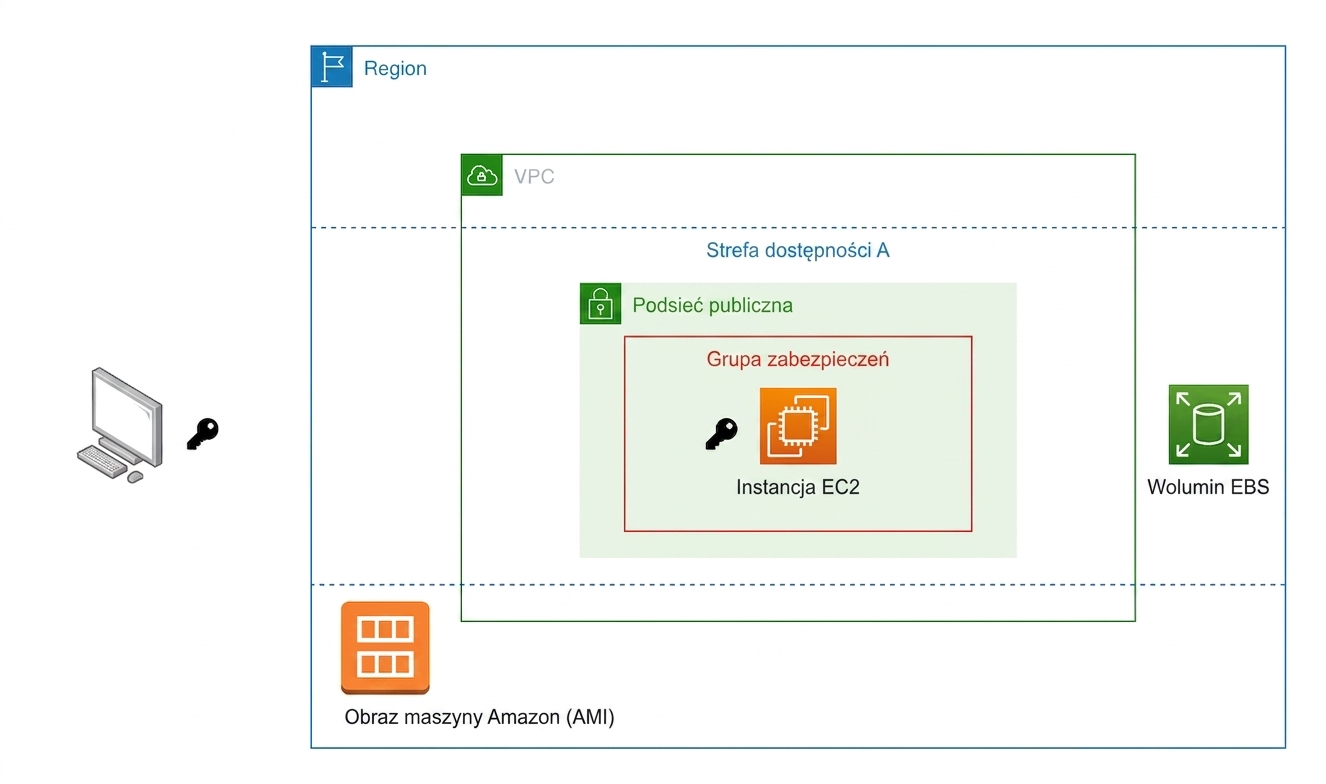 Region

VPC

Strefa dostępności A

Podsieć publiczna

Grupa zabezpieczeń

Instancja EC2

Wolumin EBS

Obraz maszyny Amazon (AMI)